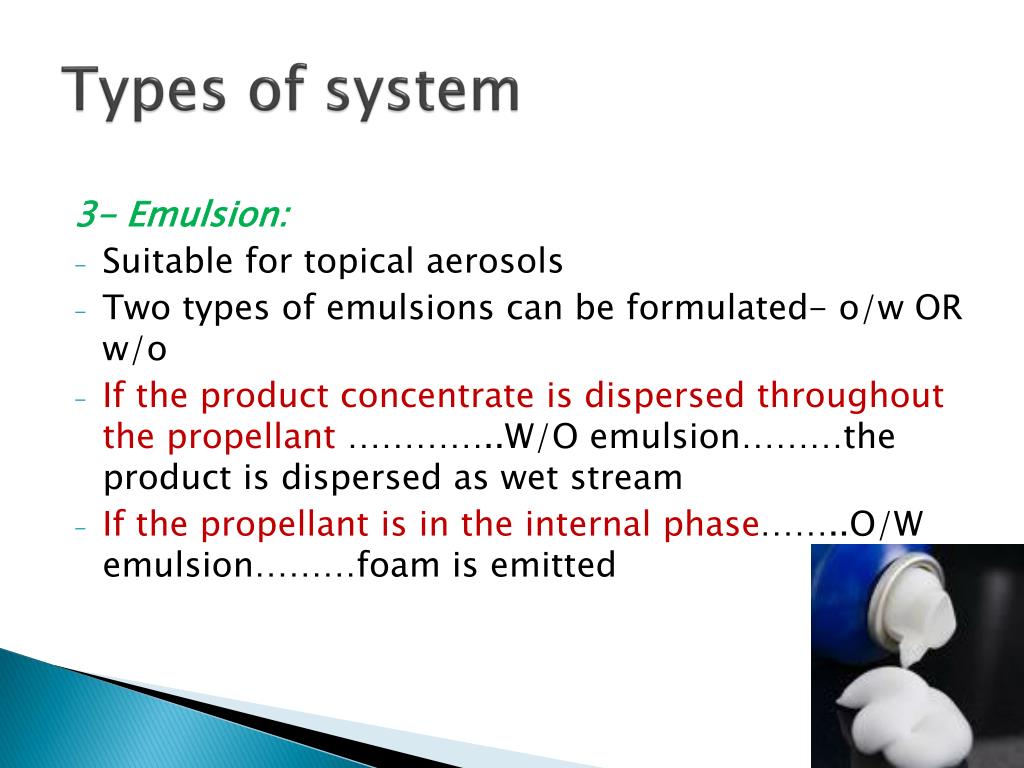 Types of system

3- Emulsion:

- Suitable for topical aerosols
- Two types of emulsions can be formulated- o/w OR w/o
- If the product concentrate is dispersed throughout the propellant …………..W/O emulsion………the product is dispersed as wet stream
- If the propellant is in the internal phase……..O/W emulsion………foam is emitted